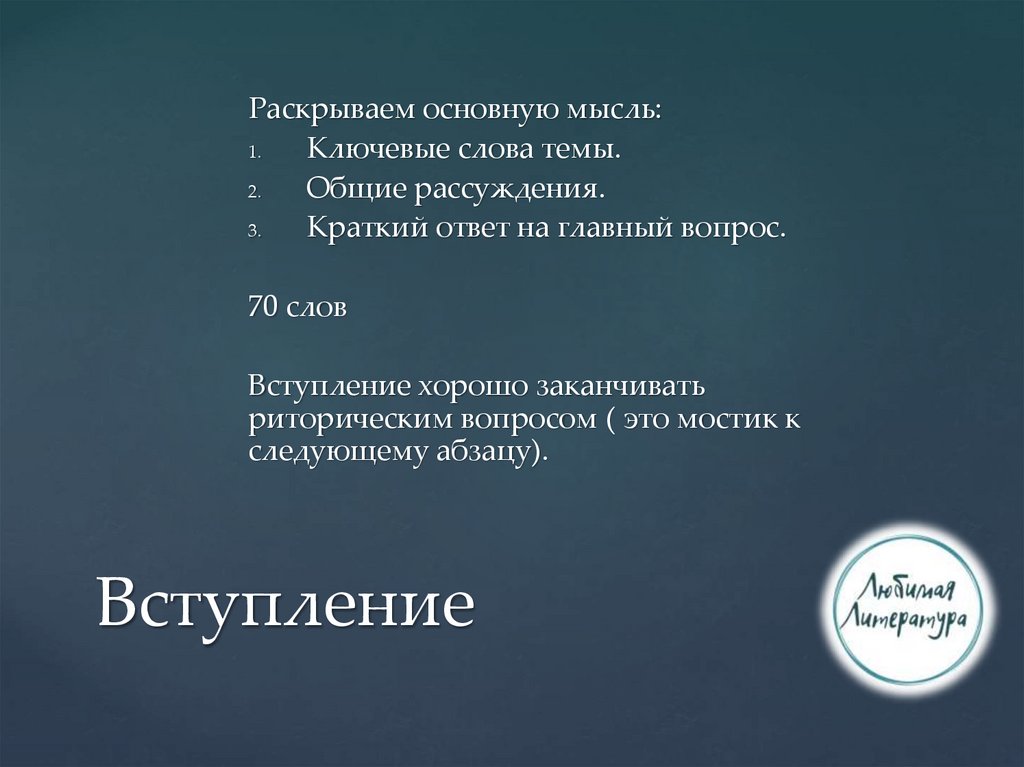 Раскрываем основную мысль:
1. Ключевые слова темы.
2. Общие рассуждения.
3. Краткий ответ на главный вопрос.

70 слов

Вступление хорошо заканчивать риторическим вопросом ( это мостик к следующему абзацу).

Вступление

Любимая Литература